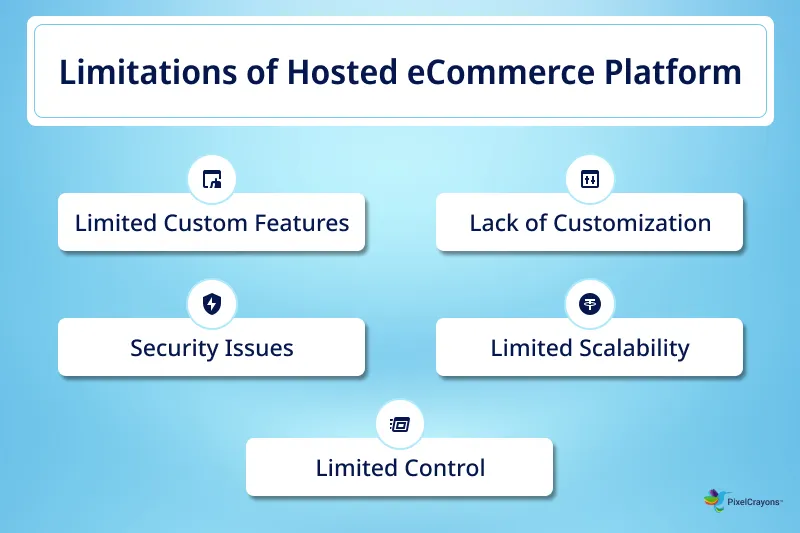 Limitations of Hosted eCommerce Platform

Limited Custom Features

Lack of Customization

Security Issues

Limited Scalability

Limited Control

PixelCrayons™